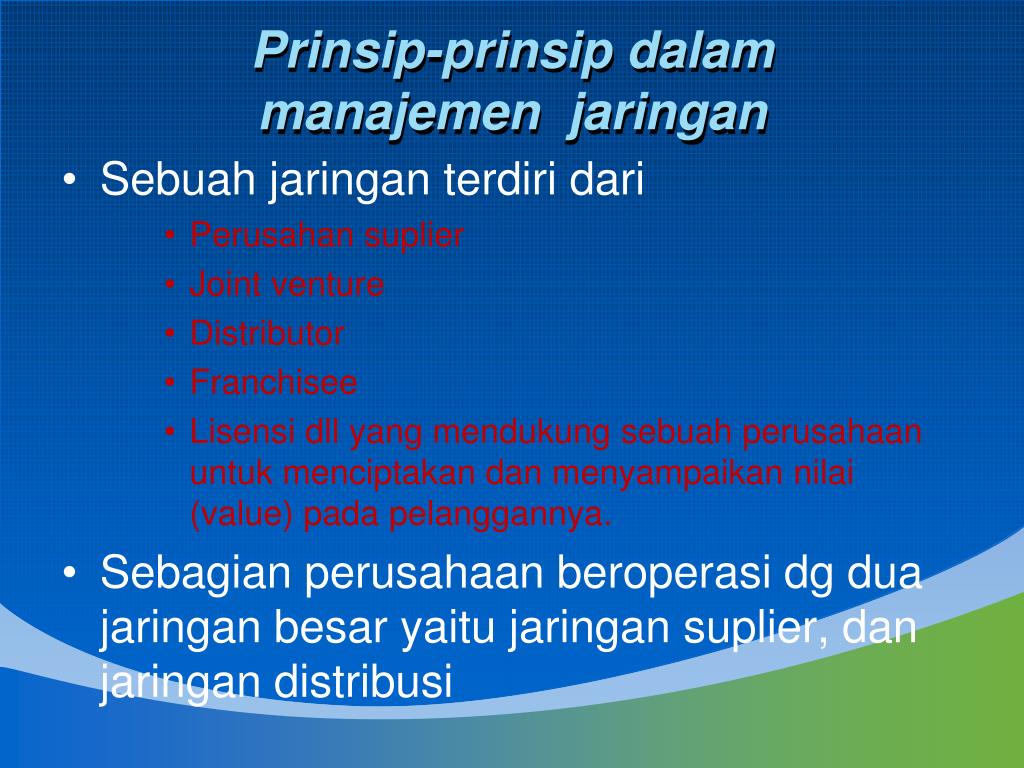 Prinsip-prinsip dalam manajemen jaringan

• Sebuah jaringan terdiri dari
  • Perusahan suplier
  • Joint venture
  • Distributor
  • Franchisee
  • Lisensi dll yang mendukung sebuah perusahaan untuk menciptakan dan menyampaikan nilai (value) pada pelanggannya.
• Sebagian perusahaan beroperasi dg dua jaringan besar yaitu jaringan suplier, dan jaringan distribusi